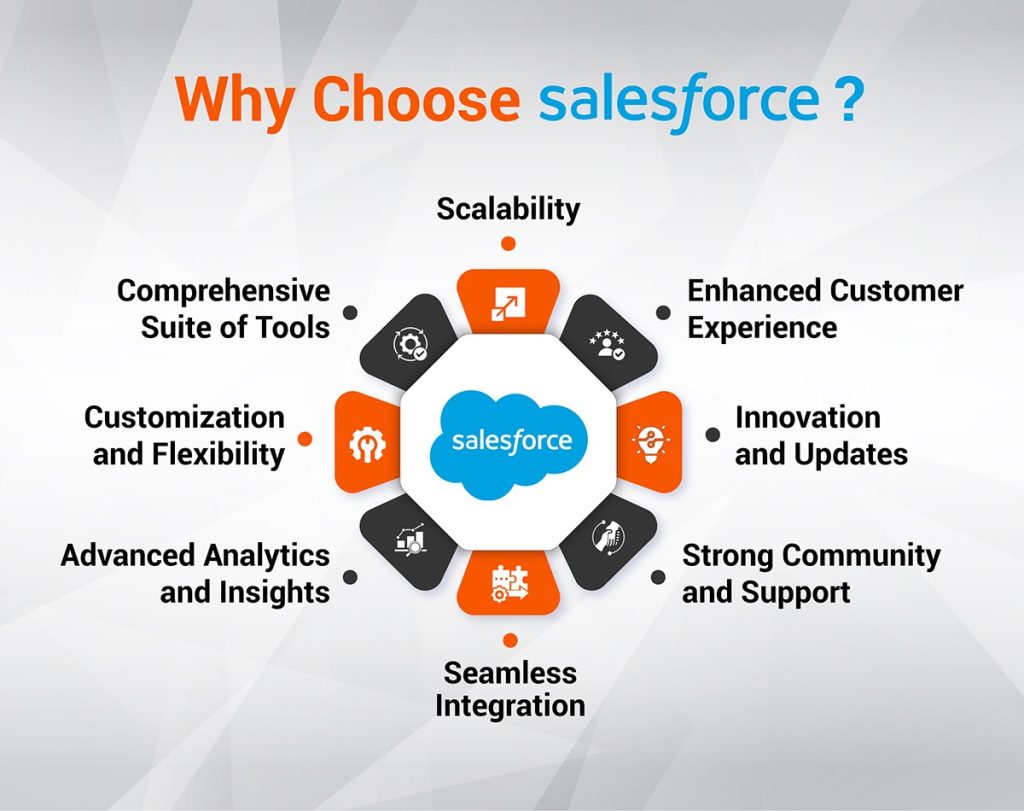 Why Choose salesforce ?

Scalability

Comprehensive Suite of Tools

Enhanced Customer Experience

Customization and Flexibility

salesforce

Innovation and Updates

Advanced Analytics and Insights

Strong Community and Support

Seamless Integration